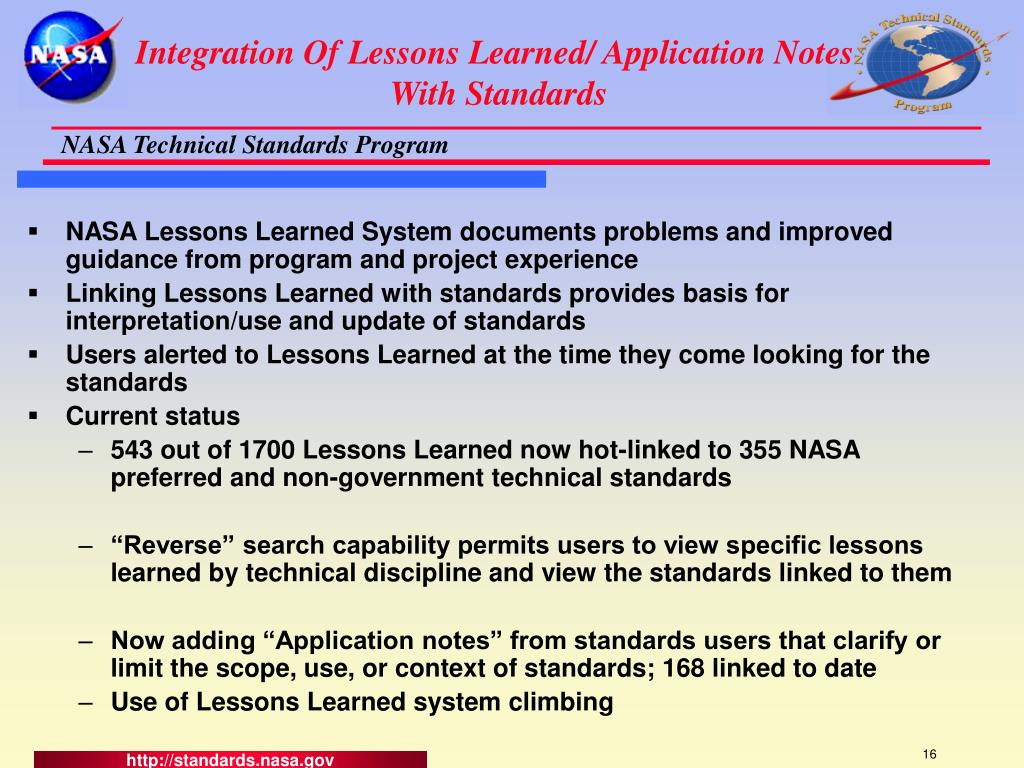 NASA

Integration Of Lessons Learned/ Application Notes With Standards

NASA Technical Standards Program

NASA Technical Standards Program

▪ NASA Lessons Learned System documents problems and improved guidance from program and project experience
▪ Linking Lessons Learned with standards provides basis for interpretation/use and update of standards
▪ Users alerted to Lessons Learned at the time they come looking for the standards
▪ Current status
– 543 out of 1700 Lessons Learned now hot-linked to 355 NASA preferred and non-government technical standards

– “Reverse” search capability permits users to view specific lessons learned by technical discipline and view the standards linked to them

– Now adding “Application notes” from standards users that clarify or limit the scope, use, or context of standards; 168 linked to date
– Use of Lessons Learned system climbing

http://standards.nasa.gov

16